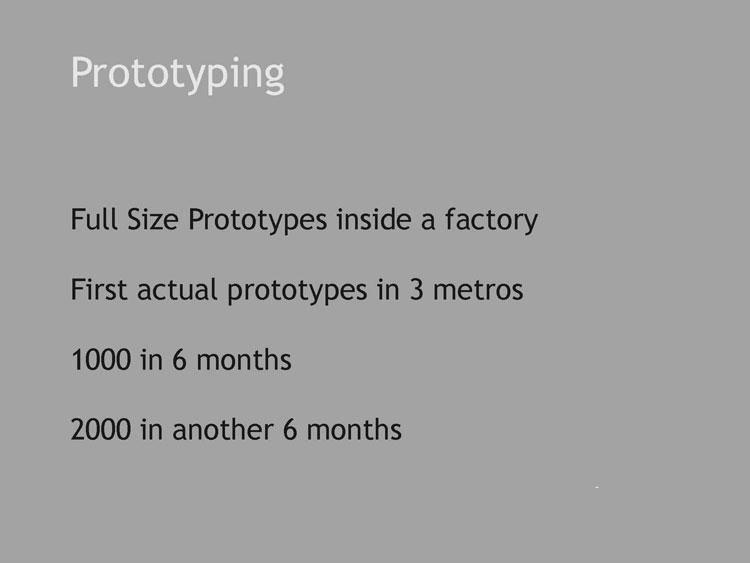 Prototyping

Full Size Prototypes inside a factory

First actual prototypes in 3 metros

1000 in 6 months

2000 in another 6 months